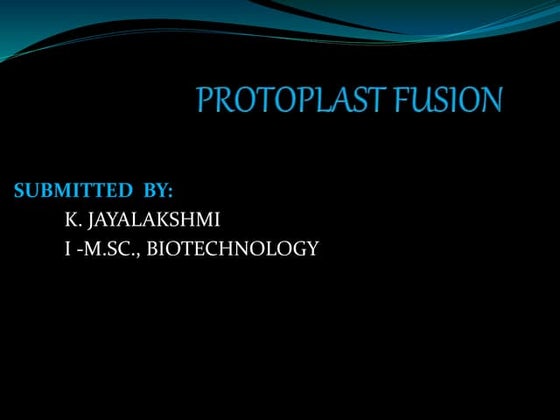 PROTOPLAST FUSION

SUBMITTED BY:
K. JAYALAKSHMI
I -M.SC., BIOTECHNOLOGY